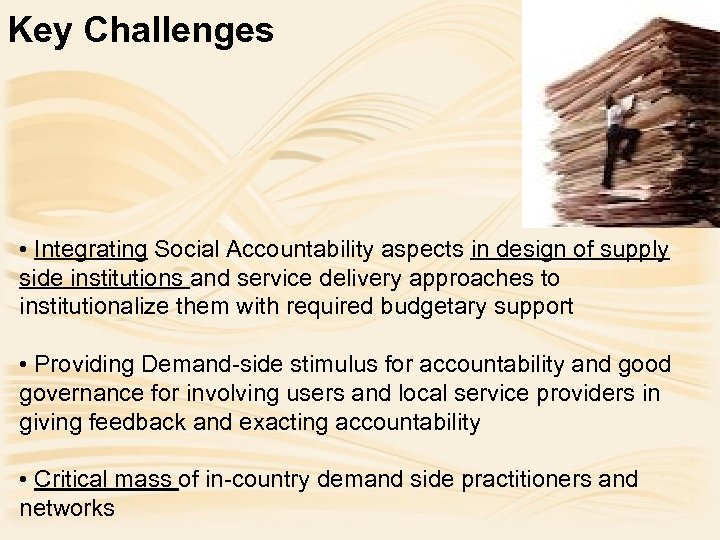 Key Challenges

• Integrating Social Accountability aspects in design of supply side institutions and service delivery approaches to institutionalize them with required budgetary support

• Providing Demand-side stimulus for accountability and good governance for involving users and local service providers in giving feedback and exacting accountability

• Critical mass of in-country demand side practitioners and networks